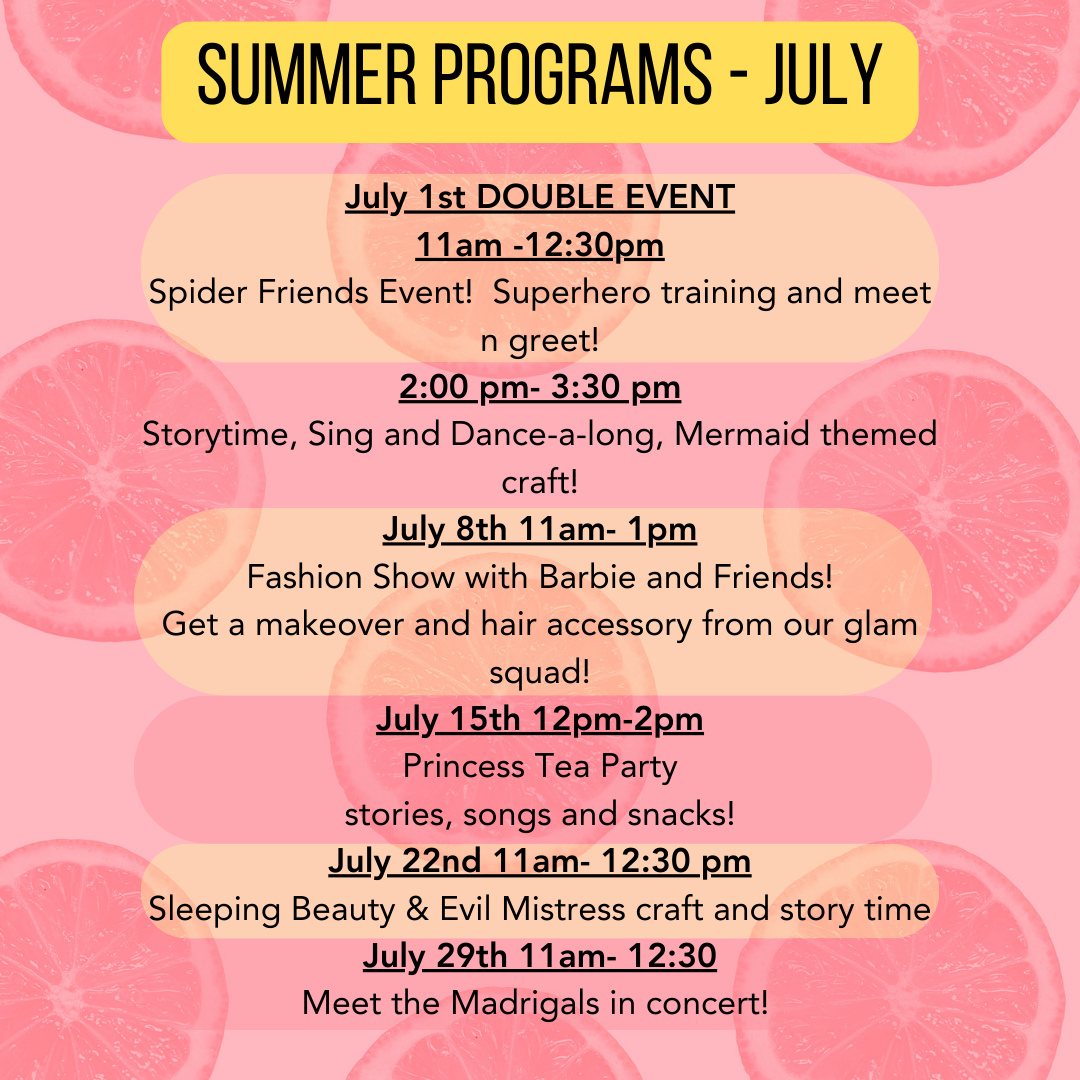 SUMMER PROGRAMS - JULY

July 1st DOUBLE EVENT
11am -12:30pm
Spider Friends Event!  Superhero training and meet n greet!

2:00 pm- 3:30 pm
Storytime, Sing and Dance-a-long, Mermaid themed craft!

July 8th 11am- 1pm
Fashion Show with Barbie and Friends!
Get a makeover and hair accessory from our glam squad!

July 15th 12pm-2pm
Princess Tea Party
stories, songs and snacks!

July 22nd 11am- 12:30 pm
Sleeping Beauty & Evil Mistress craft and story time

July 29th 11am- 12:30
Meet the Madrigals in concert!